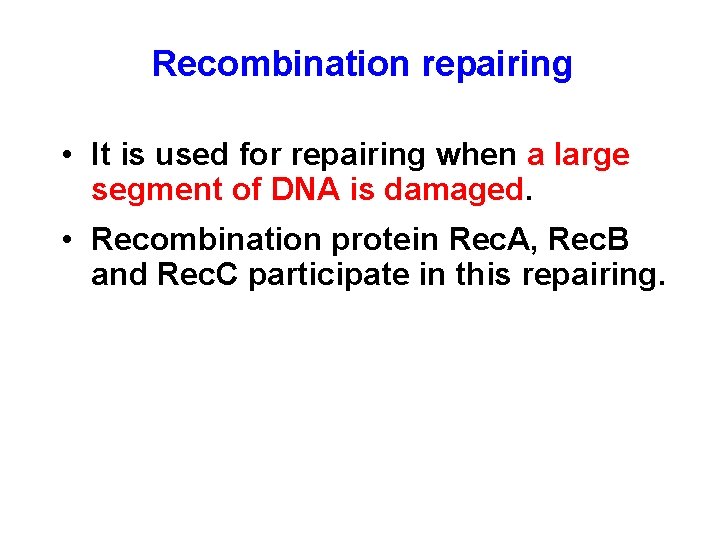 Recombination repairing

• It is used for repairing when a large segment of DNA is damaged.

• Recombination protein RecA, RecB and RecC participate in this repairing.